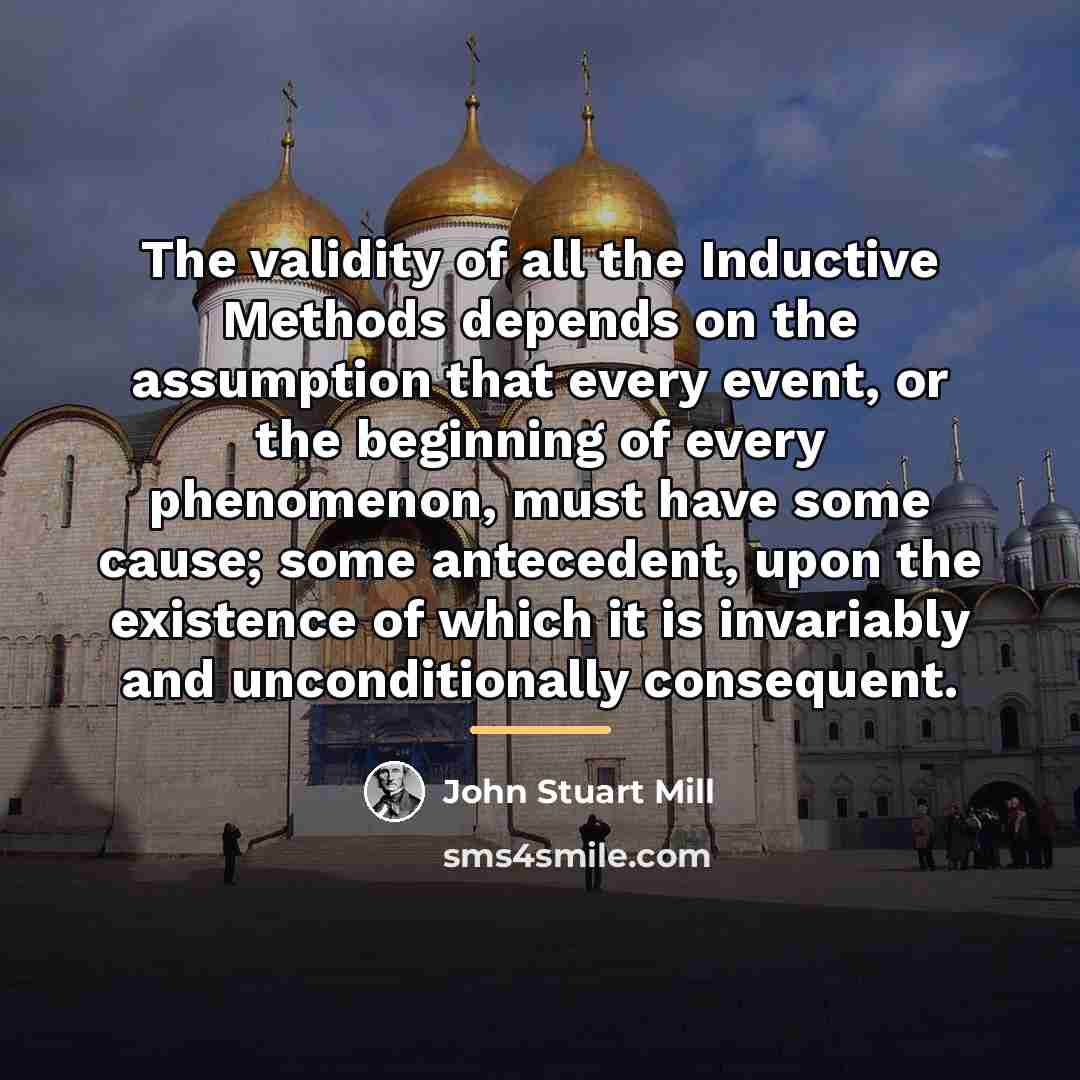 The validity of all the Inductive Methods depends on the assumption that every event, or the beginning of every phenomenon, must have some cause; some antecedent, upon the existence of which it is invariably and unconditionally consequent.

John Stuart Mill

sms4smile.com